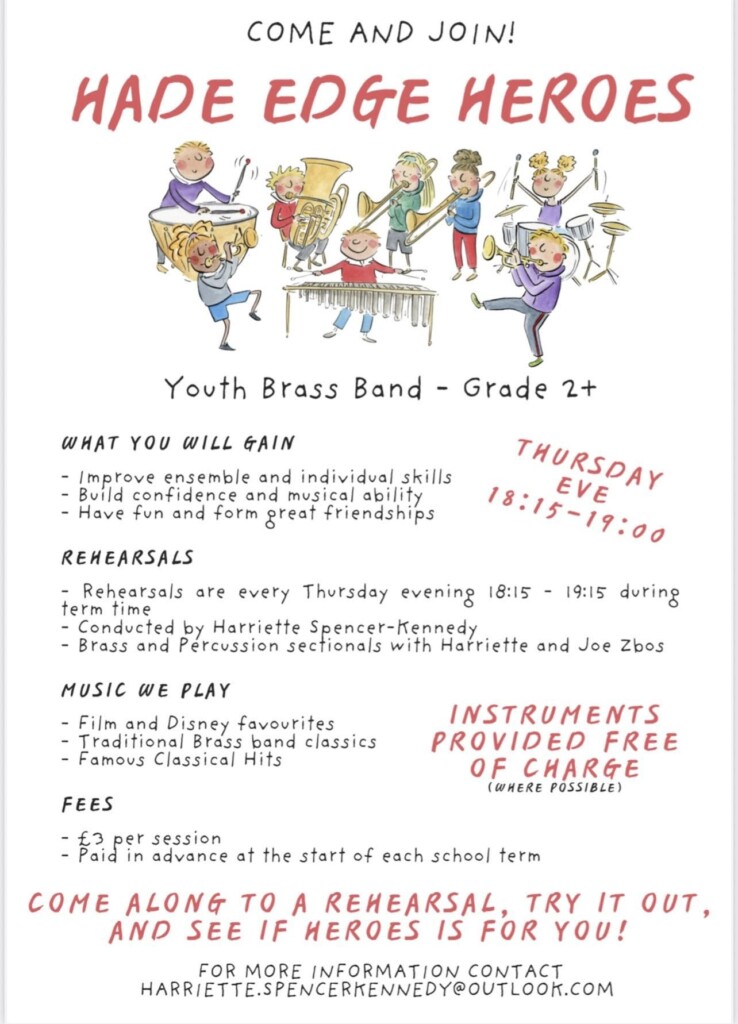 COME AND JOIN!

HADE EDGE HEROES

Youth Brass Band - Grade 2+

WHAT YOU WILL GAIN

- Improve ensemble and individual skills
- Build confidence and musical ability
- Have fun and form great friendships

THURSDAY EVE 18:15-19:00

REHEARSALS

- Rehearsals are every Thursday evening 18:15 - 19:15 during term time
- Conducted by Harriette Spencer-Kennedy
- Brass and Percussion sectionals with Harriette and Joe Zbos

MUSIC WE PLAY

- Film and Disney favourites
- Traditional Brass band classics
- Famous Classical Hits

INSTRUMENTS PROVIDED FREE OF CHARGE
(WHERE POSSIBLE)

FEES

- £3 per session
- Paid in advance at the start of each school term

COME ALONG TO A REHEARSAL, TRY IT OUT, AND SEE IF HEROES IS FOR YOU!

FOR MORE INFORMATION CONTACT
HARRIETTE.SPENCERKENNEDY@OUTLOOK.COM